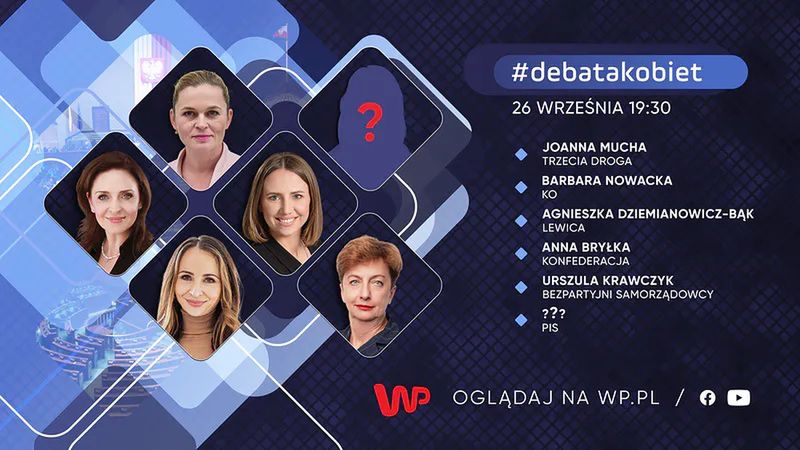 ?

#debatakobiet

26 WRZEŚNIA 19:30

JOANNA MUCHA
TRZECIA DROGA

BARBARA NOWACKA
KO

AGNIESZKA DZIEMIANOWICZ-BĄK
LEWICA

ANNA BRYŁKA
KONFEDERACJA

URSZULA KRAWCZYK
BEZPARTYJNI SAMORZĄDOWCY

???
PIS

WP OGLĄDAJ NA WP.PL /